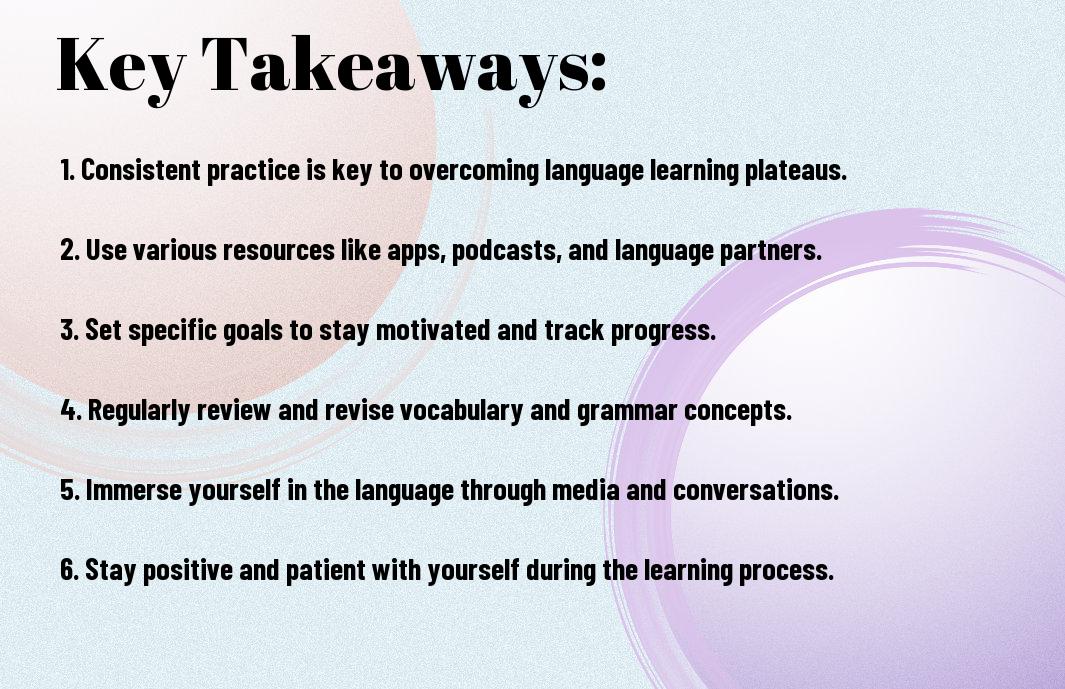 Key Takeaways:

1. Consistent practice is key to overcoming language learning plateaus.

2. Use various resources like apps, podcasts, and language partners.

3. Set specific goals to stay motivated and track progress.

4. Regularly review and revise vocabulary and grammar concepts.

5. Immerse yourself in the language through media and conversations.

6. Stay positive and patient with yourself during the learning process.